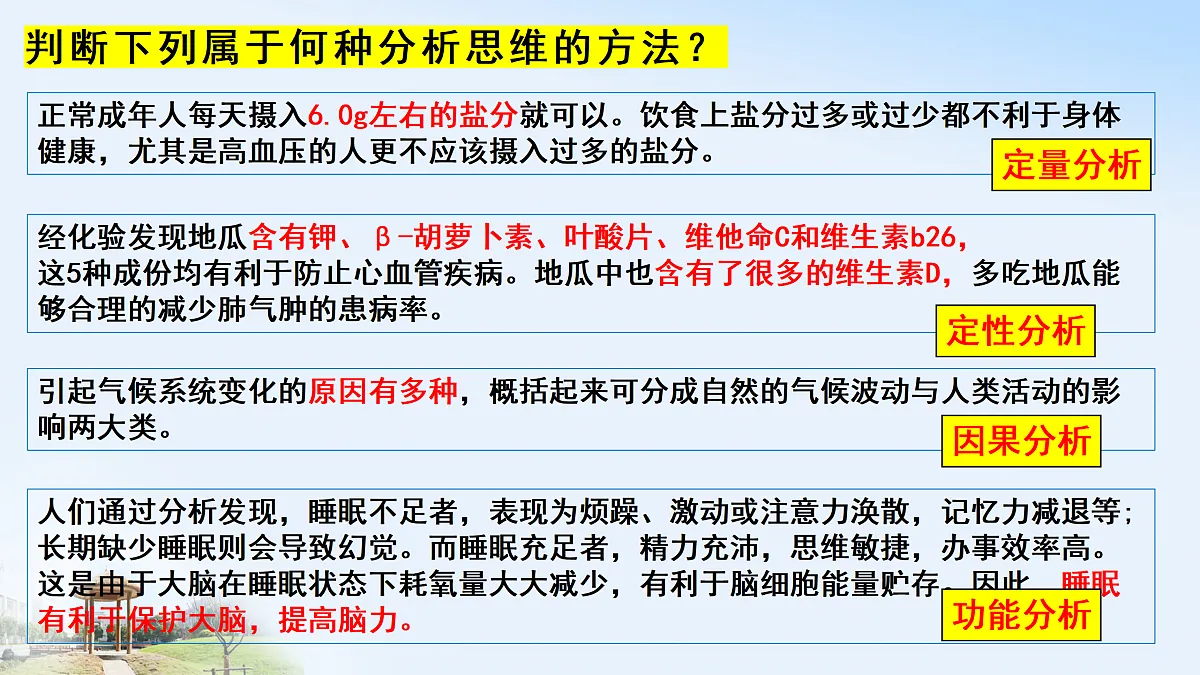 判断下列属于何种分析思维的方法？

正常成年人每天摄入6.0g左右的盐分就可以。饮食上盐分过多或过少都不利于身体健康，尤其是高血压的人更不应该摄入过多的盐分。

定量分析

经化验发现地瓜含有钾、β-胡萝卜素、叶酸片、维他命C和维生素b26，这5种成份均有利于防止心血管疾病。地瓜中也含有了很多的维生素D，多吃地瓜能够合理的减少肺气肿的患病率。

定性分析

引起气候系统变化的原因有多种，概括起来可分成自然的气候波动与人类活动的影响两大类。

因果分析

人们通过分析发现，睡眠不足者，表现为烦躁、激动或注意力涣散，记忆力减退等;长期缺少睡眠则会导致幻觉。而睡眠充足者，精力充沛，思维敏捷，办事效率高。这是由于大脑在睡眠状态下耗氧量大大减少，有利于脑细胞能量贮存。因此，睡眠有利于保护大脑，提高脑力。

功能分析